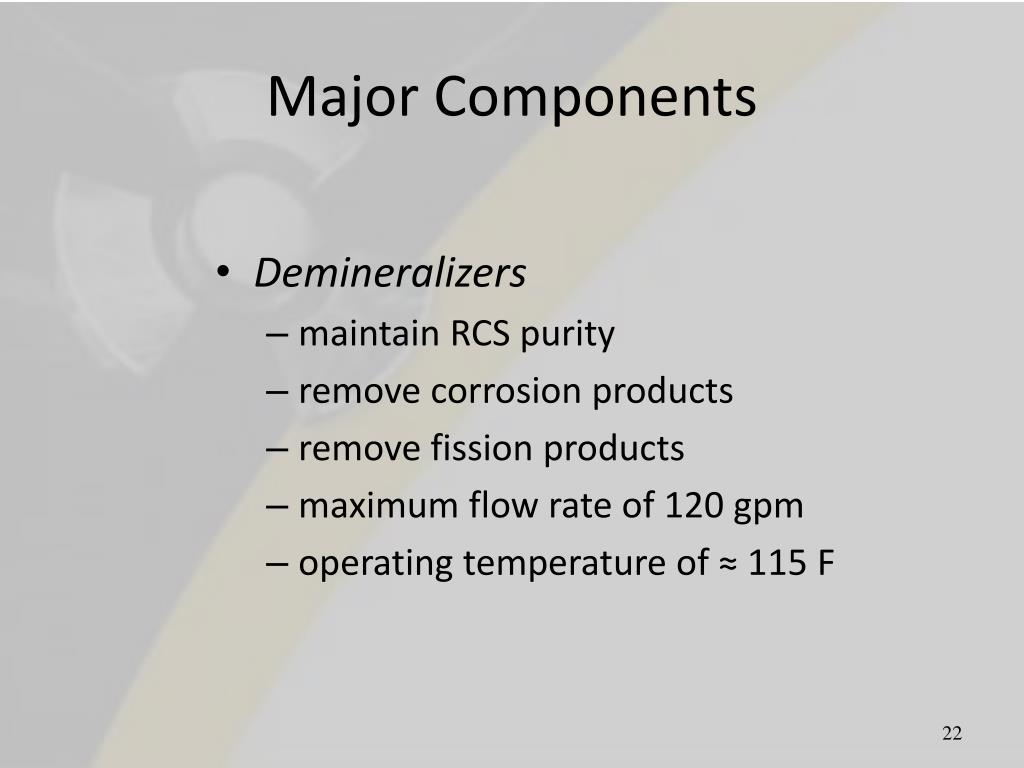 Major Components

• Demineralizers
– maintain RCS purity
– remove corrosion products
– remove fission products
– maximum flow rate of 120 gpm
– operating temperature of ≈ 115 F

22